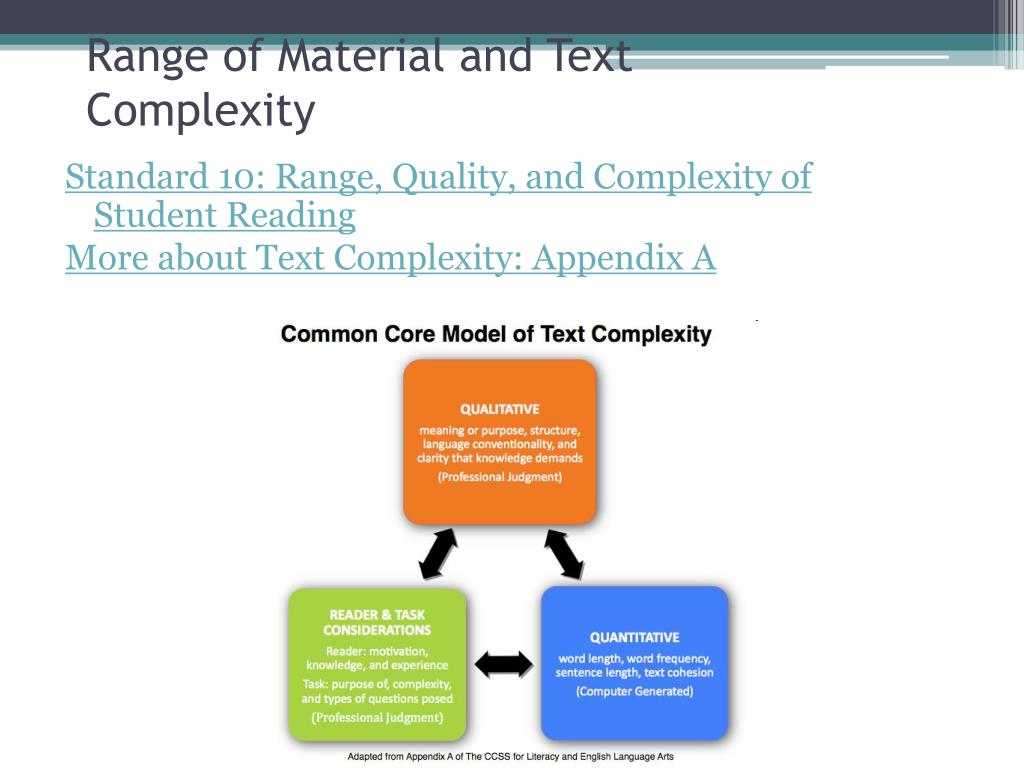 Range of Material and Text Complexity

Standard 10: Range, Quality, and Complexity of Student Reading

More about Text Complexity: Appendix A

Common Core Model of Text Complexity

QUALITATIVE

meaning or purpose, structure, language conventionality, and clarity that knowledge demands

(Professional Judgment)

READER & TASK CONSIDERATIONS

Reader: motivation, knowledge, and experience

Task: purpose of, complexity, and types of questions posed

(Professional Judgment)

QUANTITATIVE

word length, word frequency, sentence length, text cohesion

(Computer Generated)

Adapted from Appendix A of The CCSS for Literacy and English Language Arts